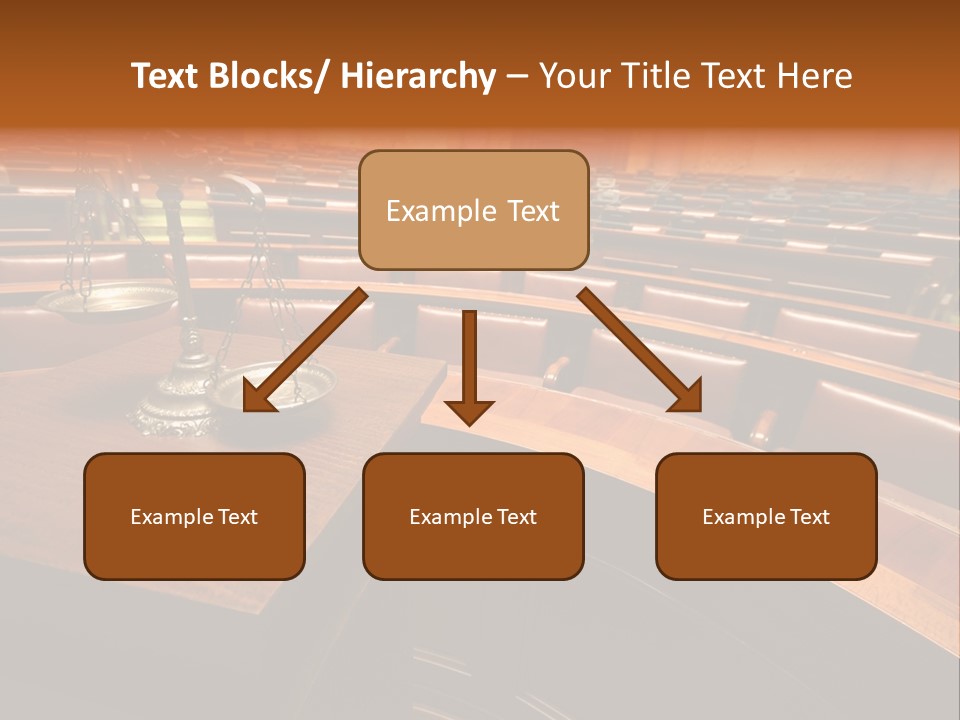 Text Blocks/ Hierarchy – Your Title Text Here

Example Text

Example Text

Example Text

Example Text